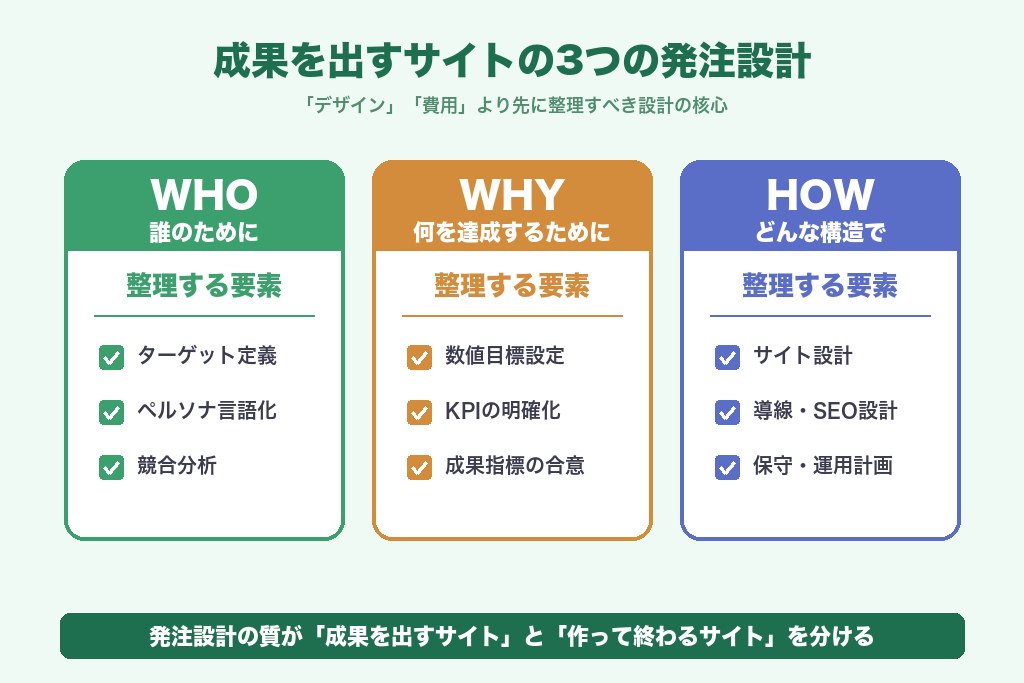 成果を出すサイトの3つの発注設計

「デザイン」「費用」より先に整理すべき設計の核心

WHO
誰のために

整理する要素

ターゲット定義
ペルソナ言語化
競合分析

WHY
何を達成するために

整理する要素

数値目標設定
KPIの明確化
成果指標の合意

HOW
どんな構造で

整理する要素

サイト設計
導線・SEO設計
保守・運用計画

発注設計の質が「成果を出すサイト」と「作って終わるサイト」を分ける